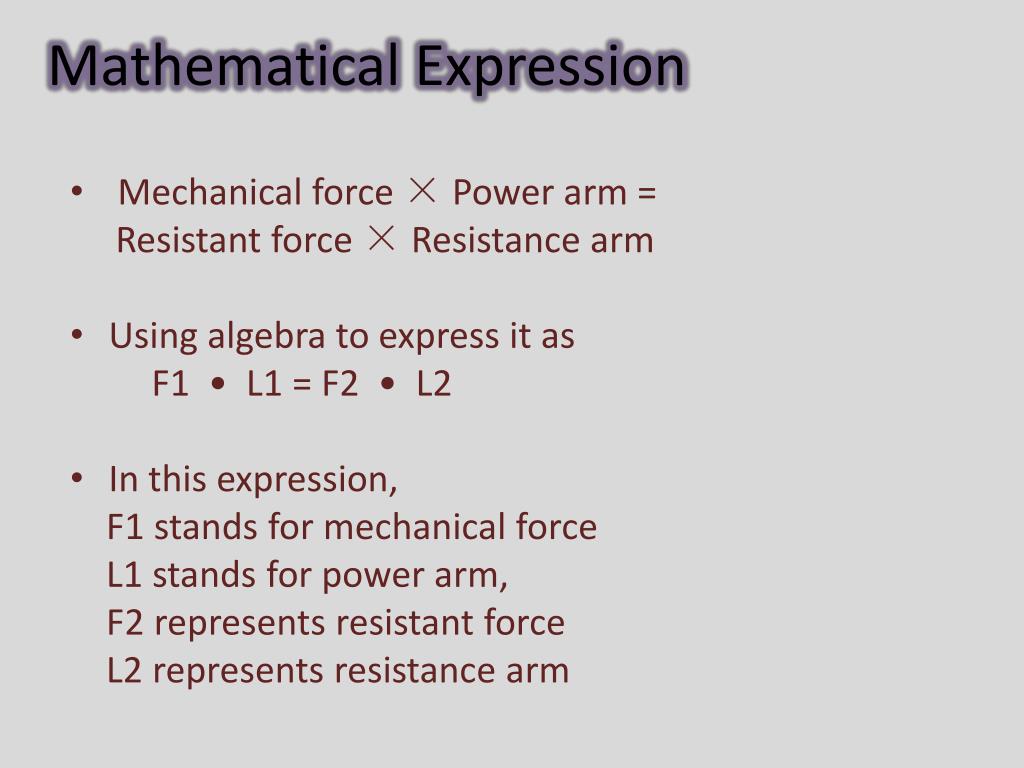 Mathematical Expression

• Mechanical force × Power arm = Resistant force × Resistance arm

• Using algebra to express it as
F1 • L1 = F2 • L2

• In this expression,
F1 stands for mechanical force
L1 stands for power arm,
F2 represents resistant force
L2 represents resistance arm